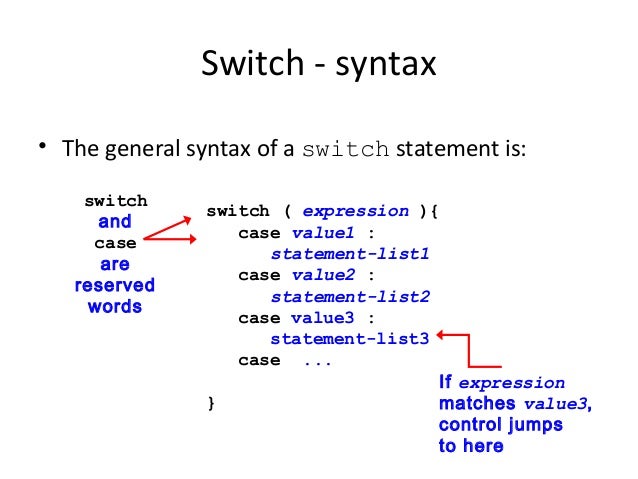 Switch - syntax

• The general syntax of a switch statement is:

switch
and
case
are
reserved
words

switch ( expression ){
case value1 :
statement-list1
case value2 :
statement-list2
case value3 :
statement-list3
case ...

}

If expression
matches value3,
control jumps
to here